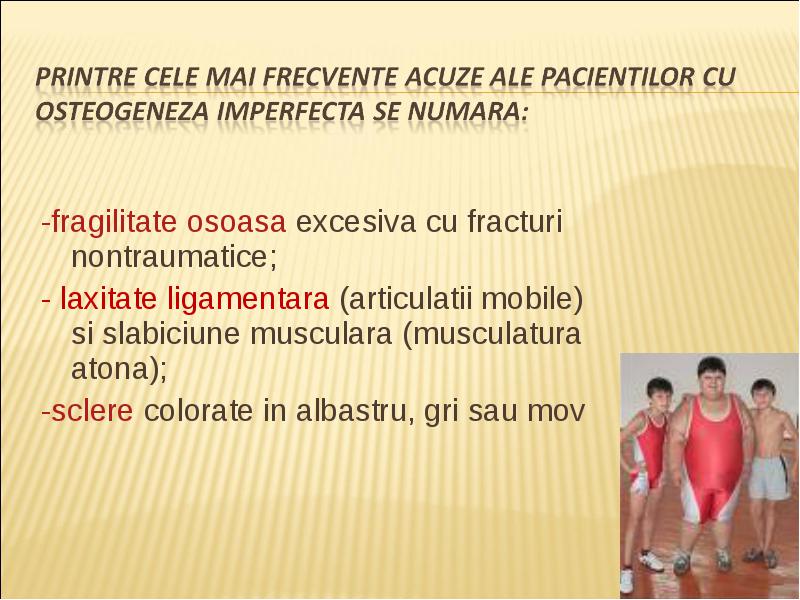 PRINTRE CELE MAI FRECVENTE ACUZE ALE PACIENTILOR CU OSTEOGENEZA IMPERFECTA SE NUMARA:

-fragilitate osoasa excesiva cu fracturi nontraumatice;

- laxitate ligamentara (articulatii mobile) si slabiciune musculara (musculatura atona);

-sclere colorate in albastru, gri sau mov